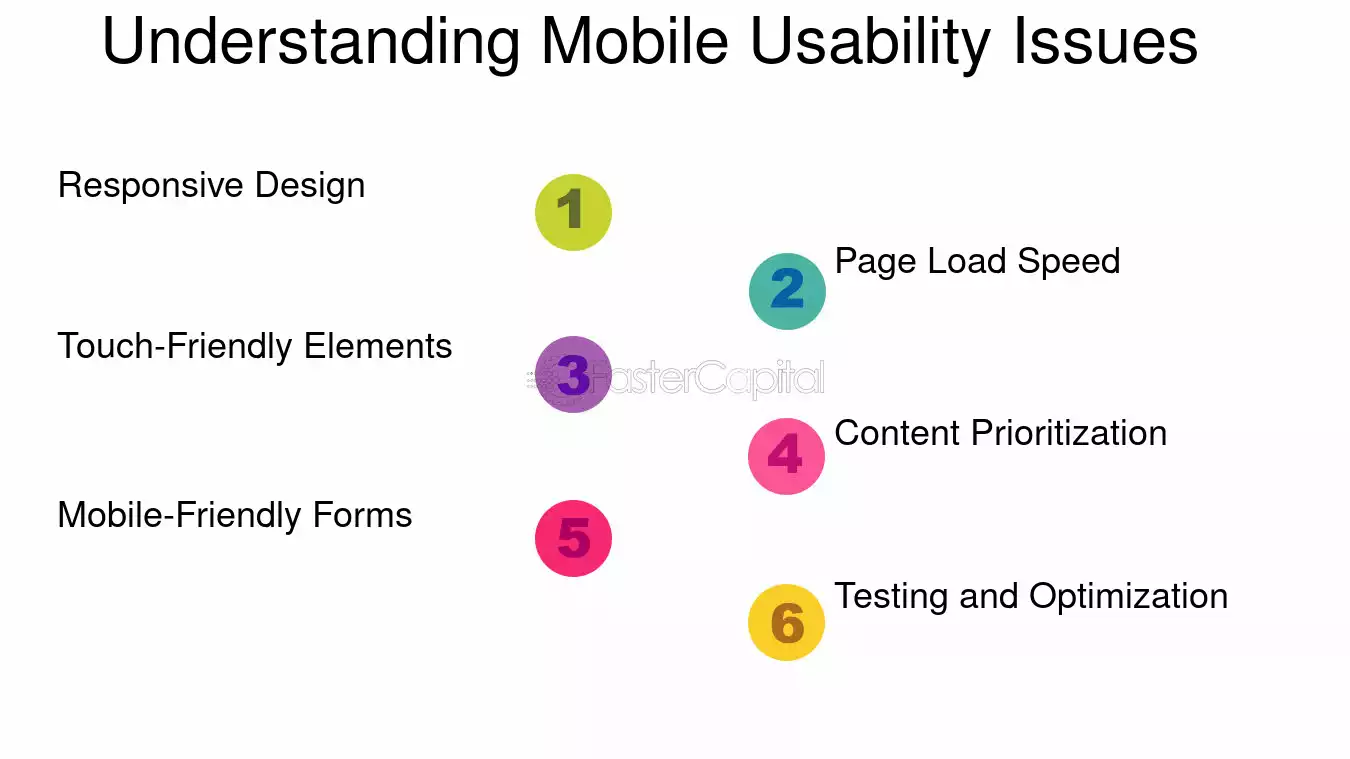 Understanding Mobile Usability Issues

Responsive Design
1

2
Page Load Speed

Touch-Friendly Elements
3

FasterCapital

4
Content Prioritization

Mobile-Friendly Forms
5

6
Testing and Optimization